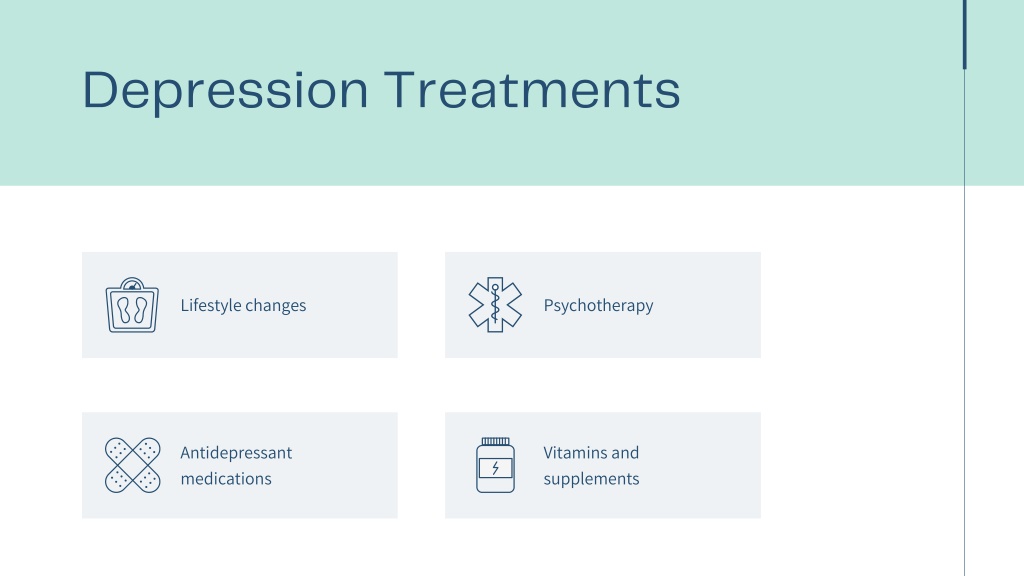 Depression Treatments

Lifestyle changes

Psychotherapy

Antidepressant medications

Vitamins and supplements